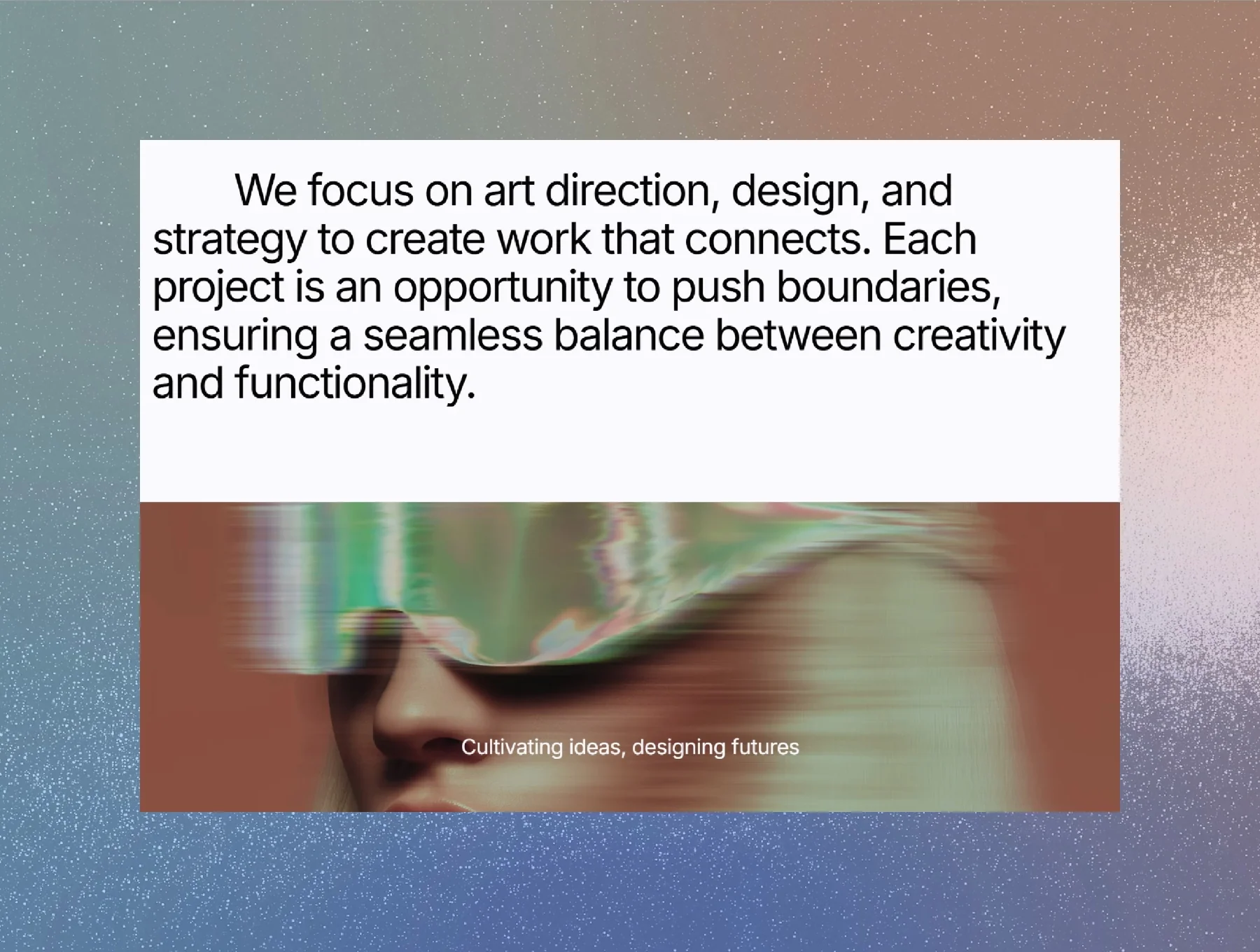 We focus on art direction, design, and strategy to create work that connects. Each project is an opportunity to push boundaries, ensuring a seamless balance between creativity and functionality.

Cultivating ideas, designing futures